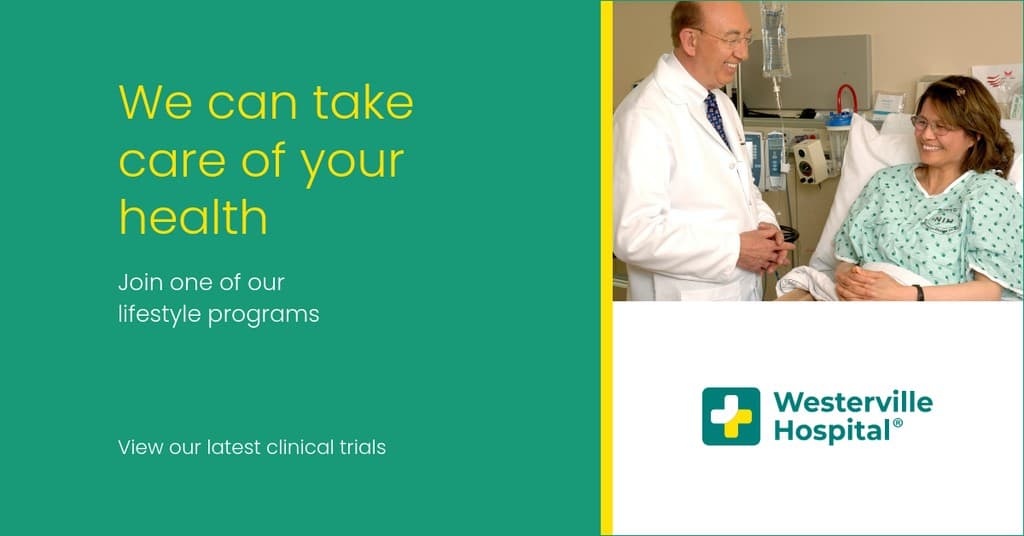 We can take care of your health

Join one of our lifestyle programs

View our latest clinical trials

Westerville Hospital®